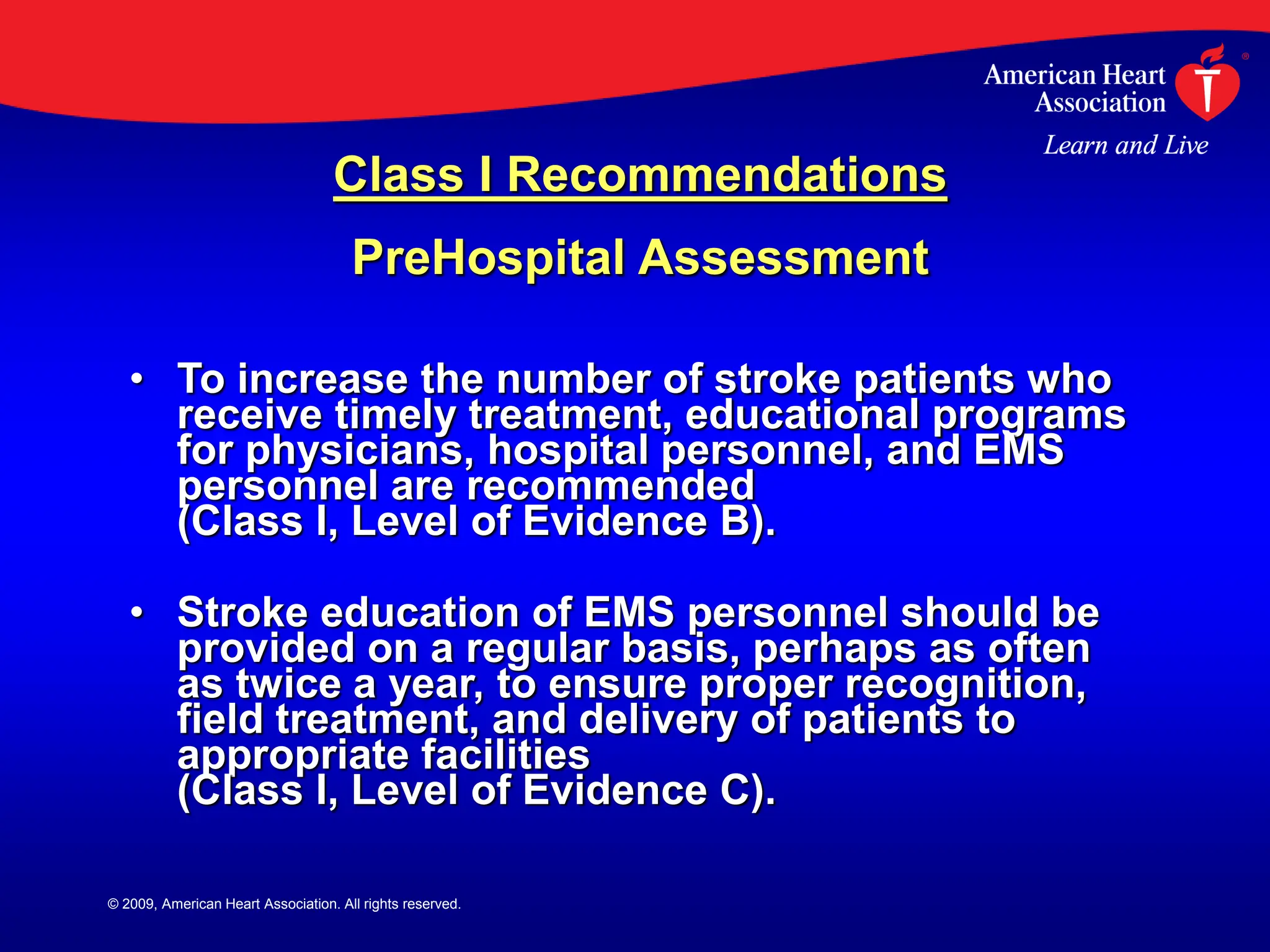 American Heart Association®
Learn and Live

Class I Recommendations

PreHospital Assessment

• To increase the number of stroke patients who receive timely treatment, educational programs for physicians, hospital personnel, and EMS personnel are recommended
(Class I, Level of Evidence B).

• Stroke education of EMS personnel should be provided on a regular basis, perhaps as often as twice a year, to ensure proper recognition, field treatment, and delivery of patients to appropriate facilities
(Class I, Level of Evidence C).

© 2009, American Heart Association. All rights reserved.